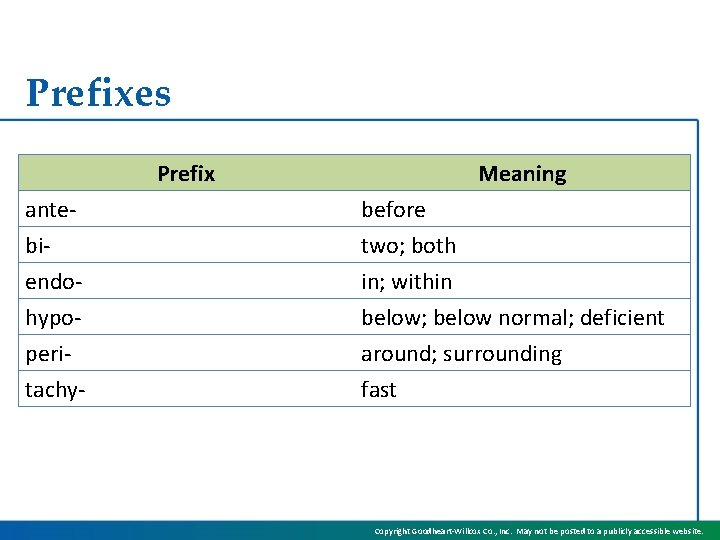 Prefixes

| Prefix | Meaning |
|---|---|
| ante- | before |
| bi- | two; both |
| endo- | in; within |
| hypo- | below; below normal; deficient |
| peri- | around; surrounding |
| tachy- | fast |

Copyright Goodheart-Willcox Co., Inc. May not be posted to a publicly accessible website.